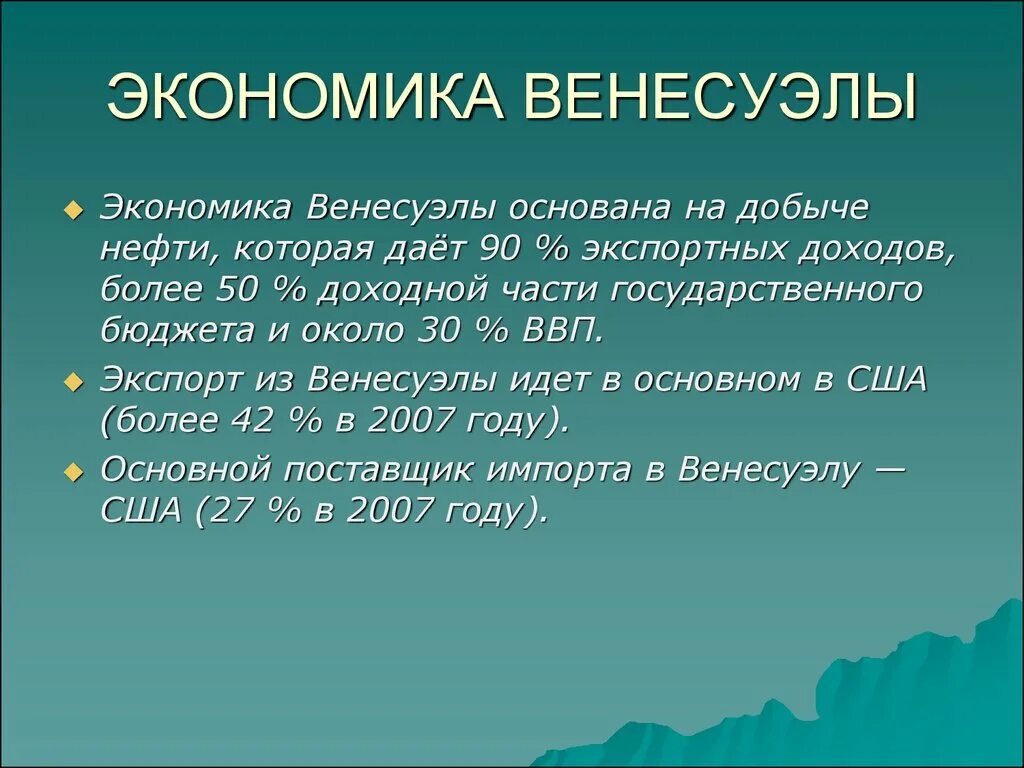 ЭКОНОМИКА ВЕНЕСУЭЛЫ

Экономика Венесуэлы основана на добыче нефти, которая даёт 90 % экспортных доходов, более 50 % доходной части государственного бюджета и около 30 % ВВП.

Экспорт из Венесуэлы идет в основном в США (более 42 % в 2007 году).

Основной поставщик импорта в Венесуэлу — США (27 % в 2007 году).